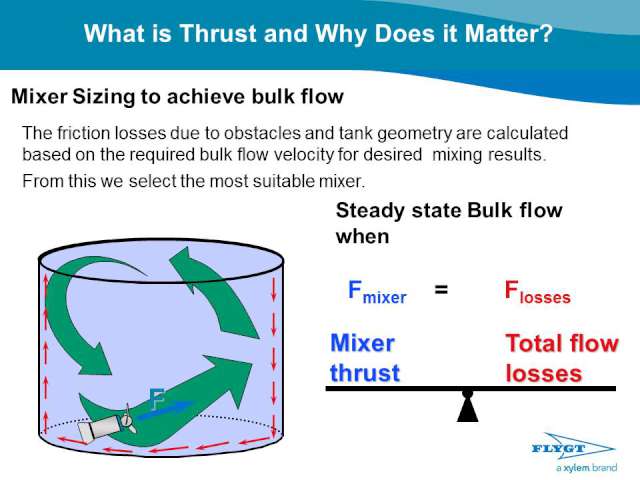 What is Thrust and Why Does it Matter?

Mixer Sizing to achieve bulk flow

The friction losses due to obstacles and tank geometry are calculated based on the required bulk flow velocity for desired mixing results.

From this we select the most suitable mixer.

Steady state Bulk flow when

$F_{mixer}$ = $F_{losses}$

Mixer thrust

Total flow losses

F

FLYGT
a xylem brand